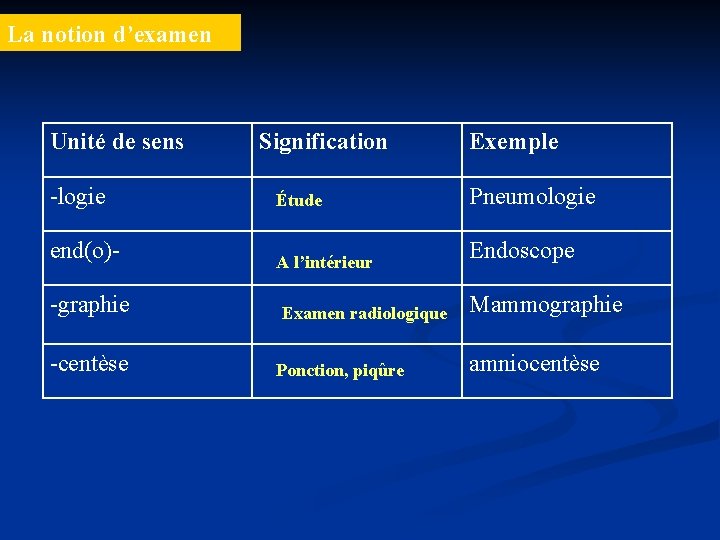 La notion d’examen

| Unité de sens | Signification | Exemple |
|---|---|---|
| -logie | Étude | Pneumologie |
| end(o)- | A l’intérieur | Endoscope |
| -graphie | Examen radiologique | Mammographie |
| -centèse | Ponction, piqûre | amniocentèse |